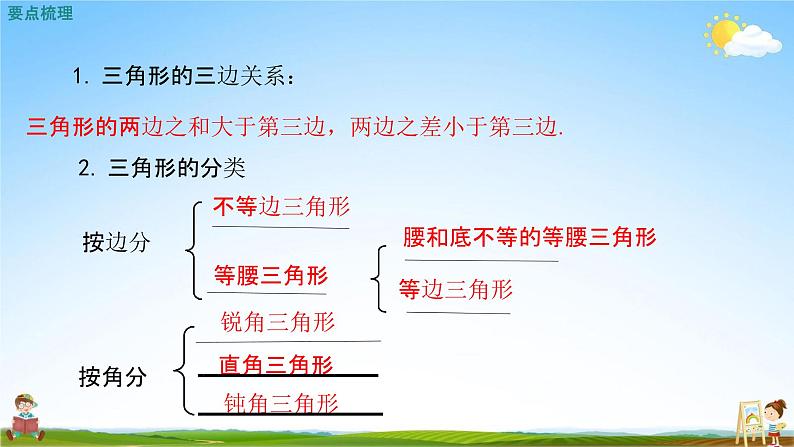 要点梳理

1. 三角形的三边关系：

三角形的两边之和大于第三边，两边之差小于第三边.

2. 三角形的分类

按边分

不等边三角形

等腰三角形

腰和底不等的等腰三角形

等边三角形

按角分

锐角三角形

直角三角形

钝角三角形